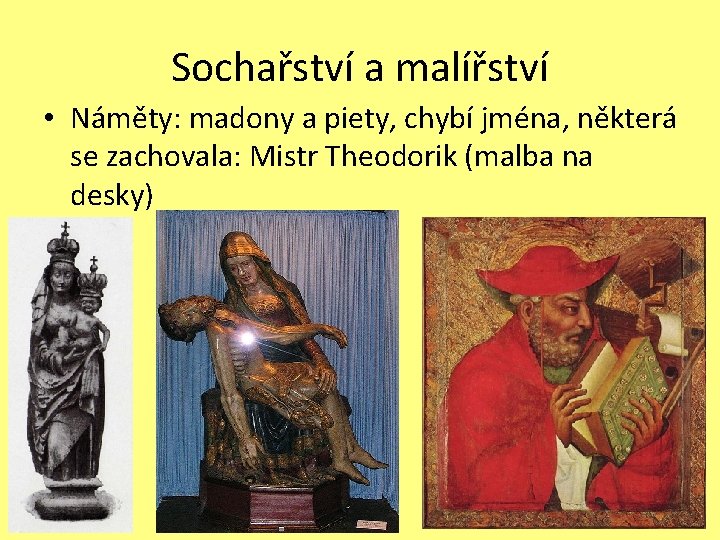 Sochařství a malířství

• Náměty: madony a piety, chybí jména, některá se zachovala: Mistr Theodorik (malba na desky)